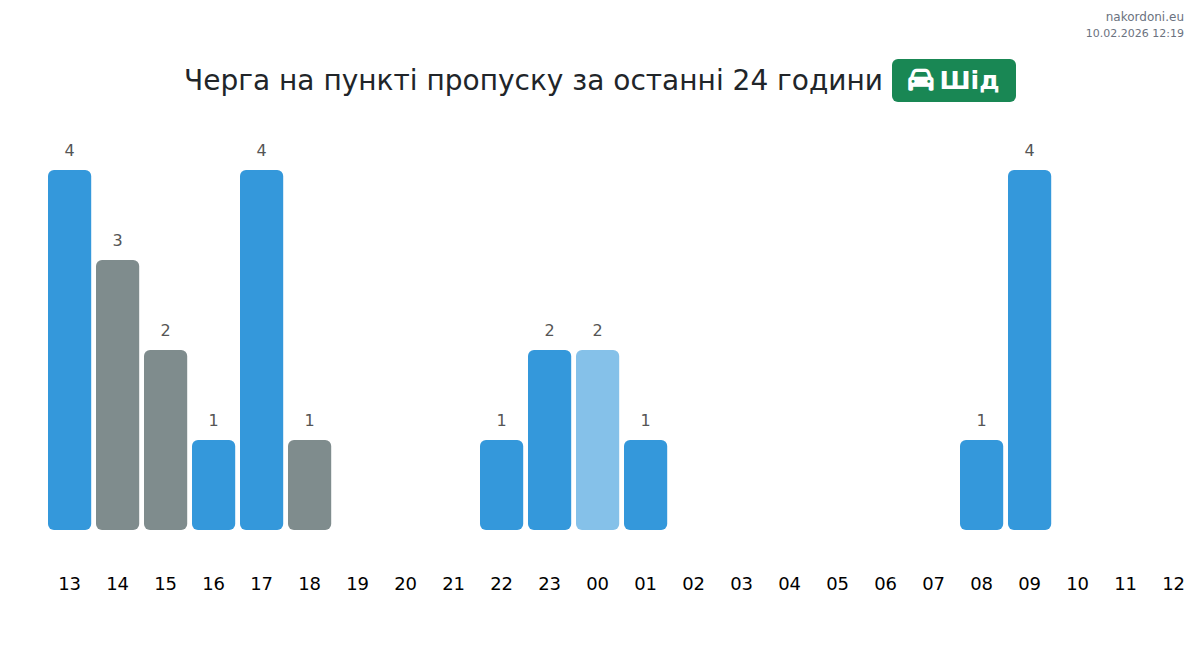 nakordoni.eu
10.02.2026 12:19

Черга на пункті пропуску за останні 24 години Шід

4 3 2 1 4 1 1 2 2 1 1 4

13 14 15 16 17 18 19 20 21 22 23 00 01 02 03 04 05 06 07 08 09 10 11 12